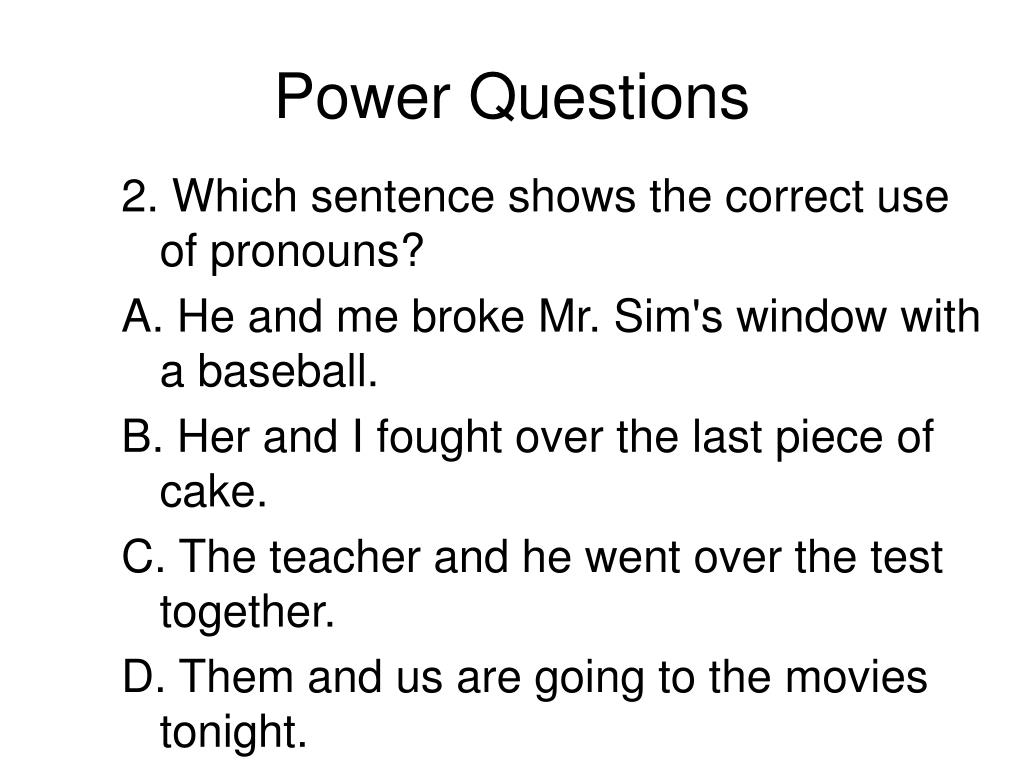 Power Questions

2. Which sentence shows the correct use of pronouns?

A. He and me broke Mr. Sim's window with a baseball.

B. Her and I fought over the last piece of cake.

C. The teacher and he went over the test together.

D. Them and us are going to the movies tonight.